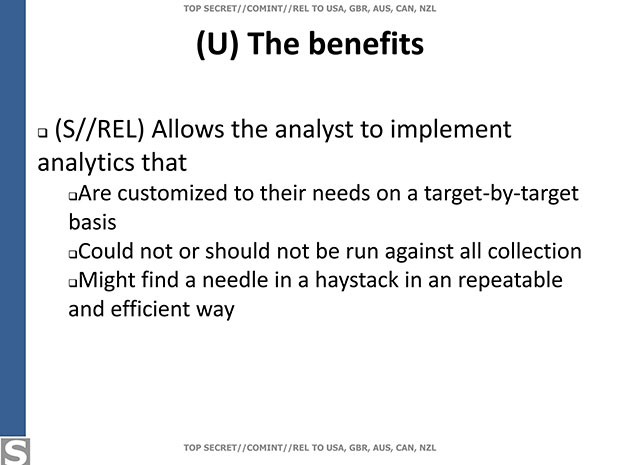 TOP SECRET//COMINT//REL TO USA, GBR, AUS, CAN, NZL

(U) The benefits

❑ (S//REL) Allows the analyst to implement analytics that

❑Are customized to their needs on a target-by-target basis

❑Could not or should not be run against all collection

❑Might find a needle in a haystack in an repeatable and efficient way

S

TOP SECRET//COMINT//REL TO USA, GBR, AUS, CAN, NZL